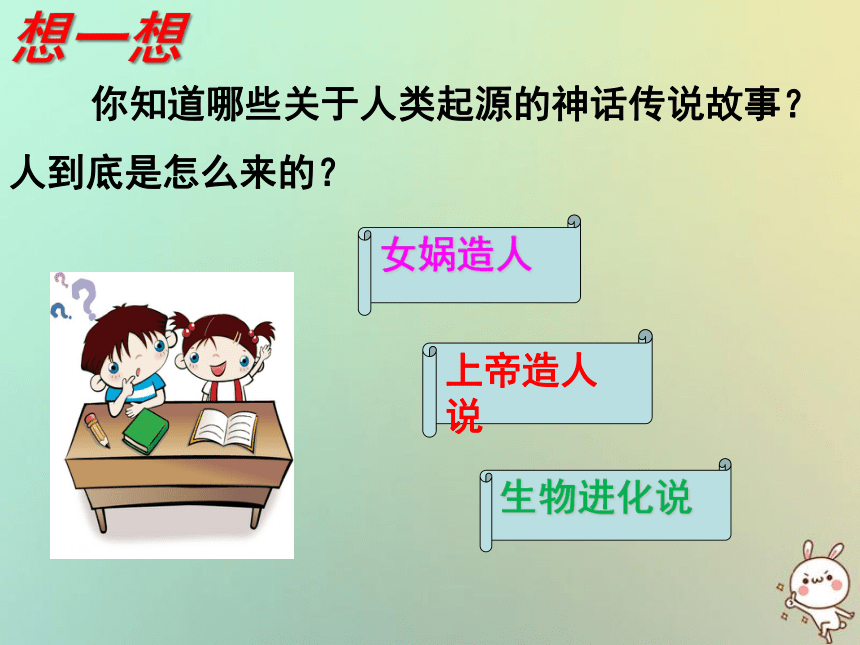 想一想

你知道哪些关于人类起源的神话传说故事？人到底是怎么来的？

女娲造人

上帝造人说

生物进化说